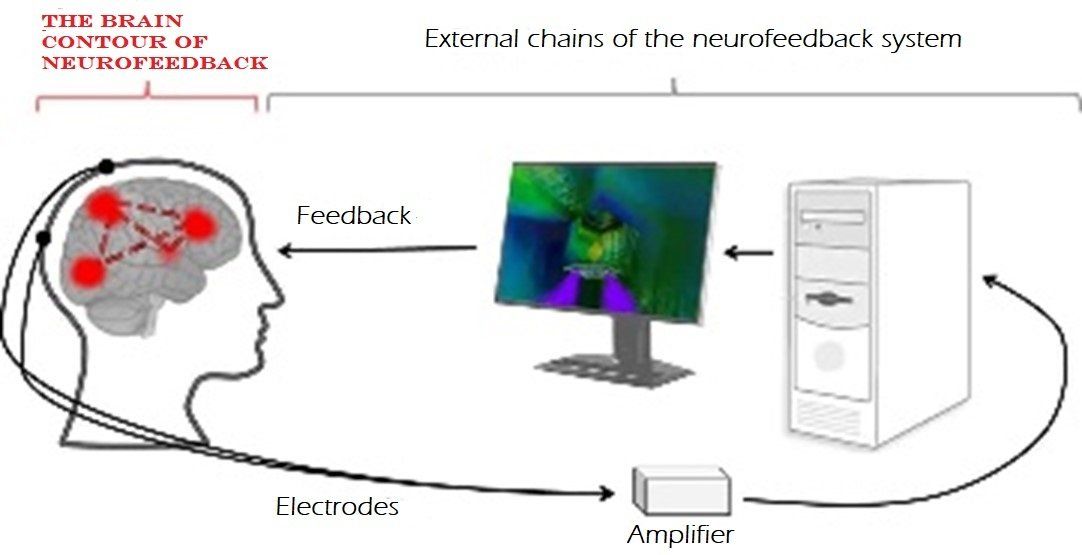 THE BRAIN CONTOUR OF NEUROFEEDBACK

External chains of the neurofeedback system

Feedback

Electrodes

Amplifier